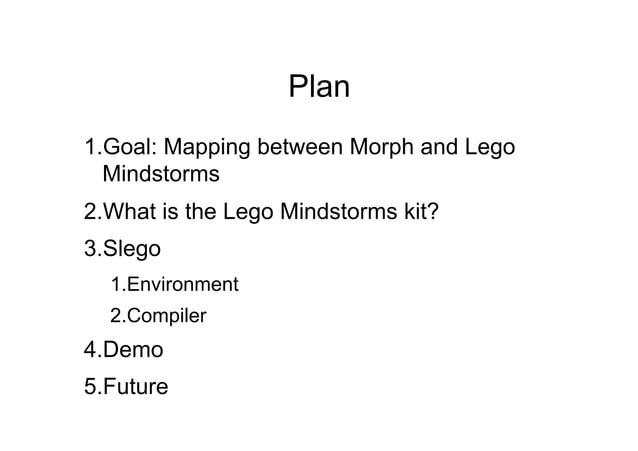 Plan

1.Goal: Mapping between Morph and Lego Mindstorms

2.What is the Lego Mindstorms kit?

3.Slego

1.Environment

2.Compiler

4.Demo

5.Future